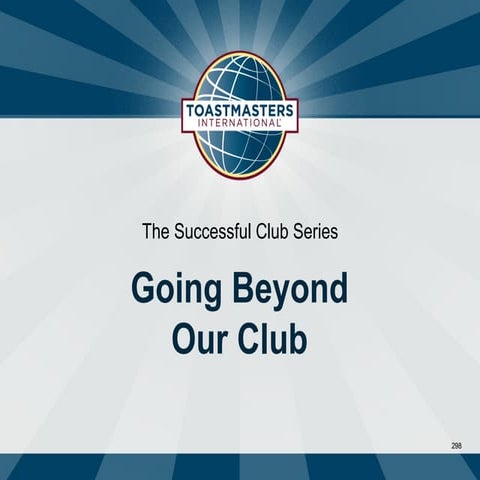 TOASTMASTERS
INTERNATIONAL

The Successful Club Series

Going Beyond Our Club

298